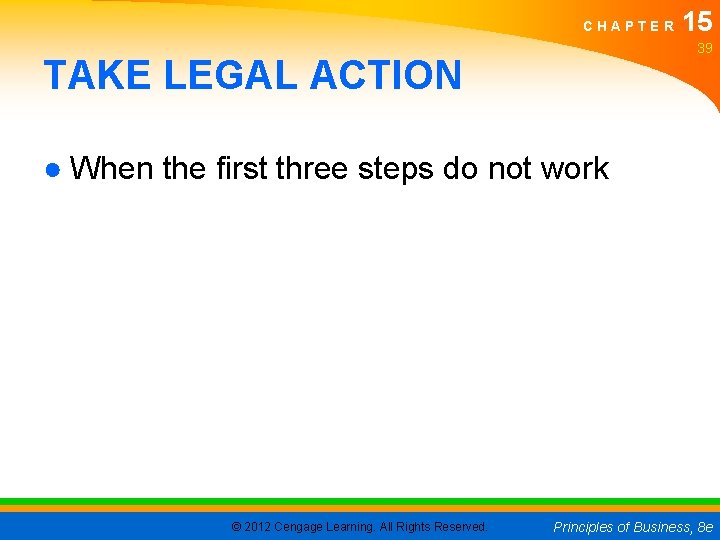 CHAPTER 15
39

TAKE LEGAL ACTION

● When the first three steps do not work

© 2012 Cengage Learning. All Rights Reserved.

Principles of Business, 8e